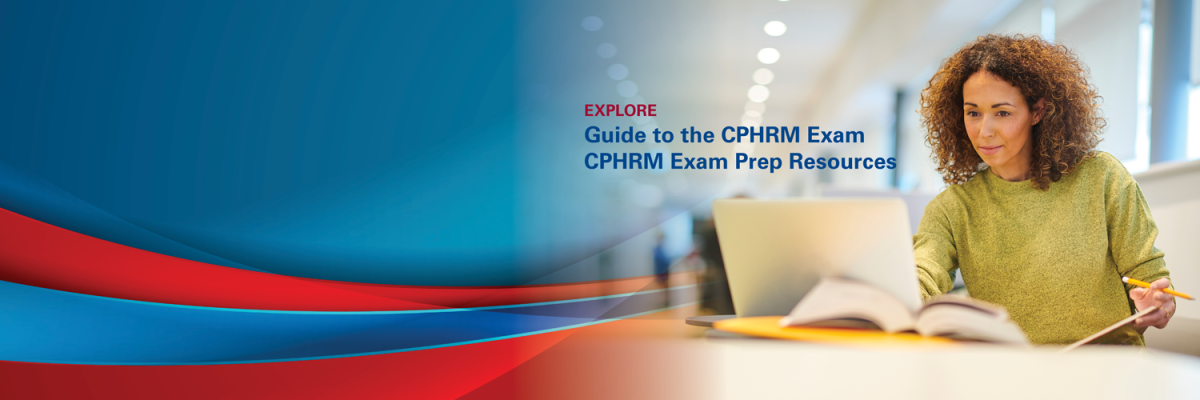 EXPLORE
Guide to the CPHRM Exam
CPHRM Exam Prep Resources